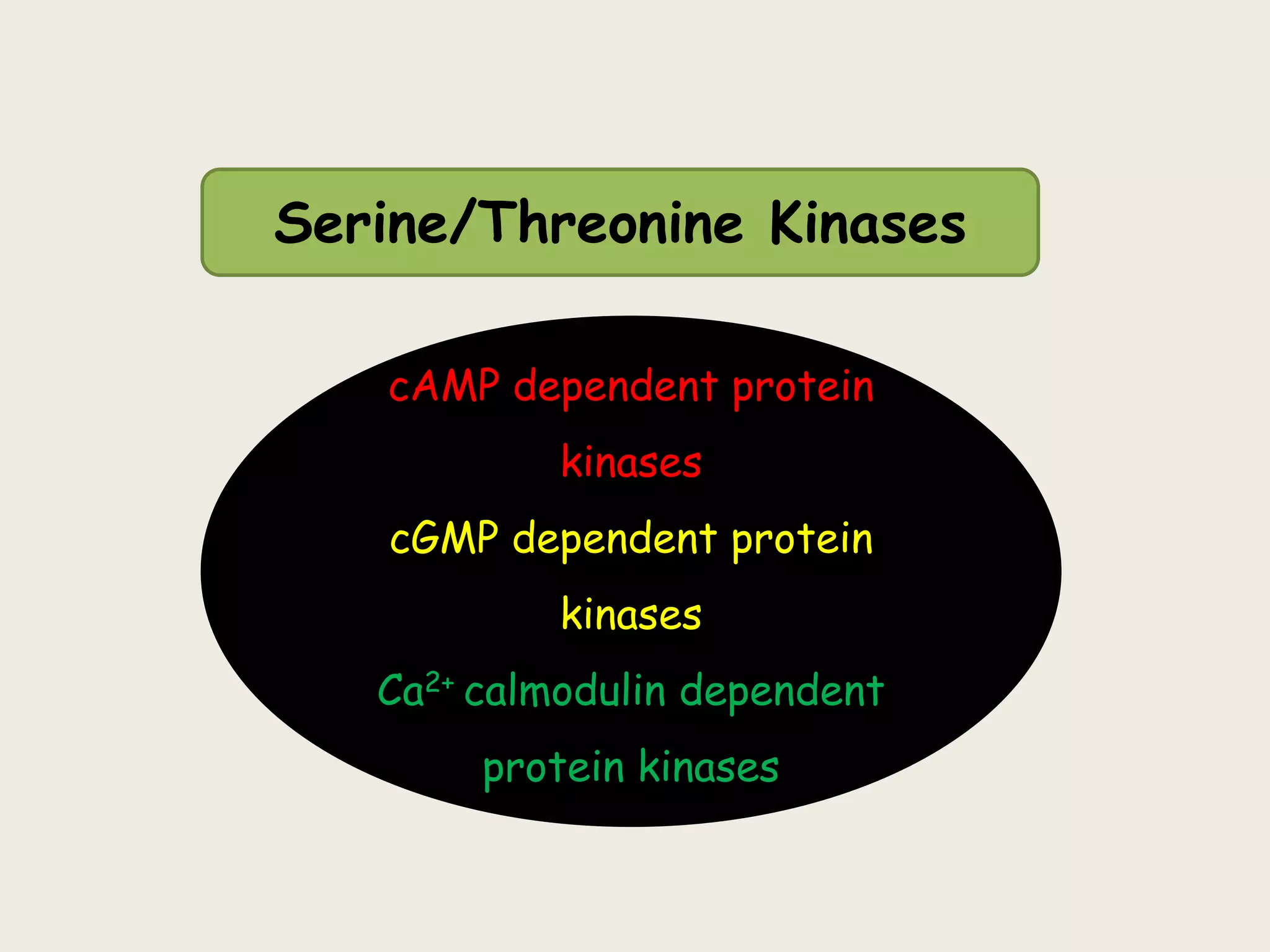 Serine/Threonine Kinases

cAMP dependent protein kinases

cGMP dependent protein kinases

$Ca^{2+}$ calmodulin dependent protein kinases